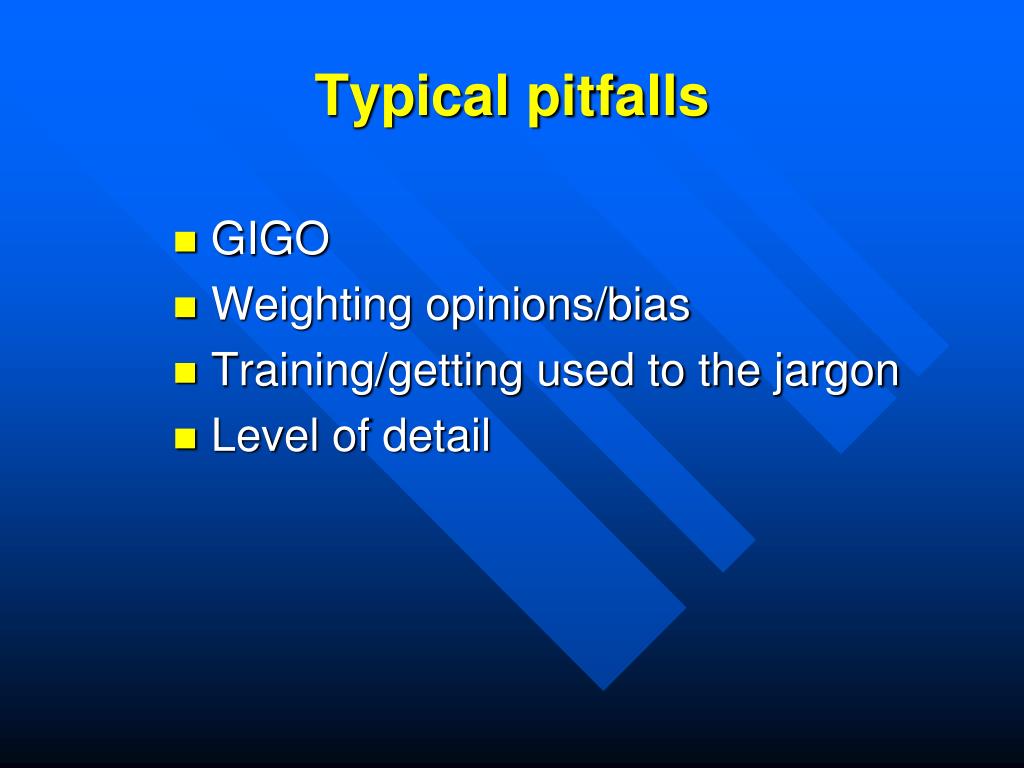 Typical pitfalls

- GIGO
- Weighting opinions/bias
- Training/getting used to the jargon
- Level of detail